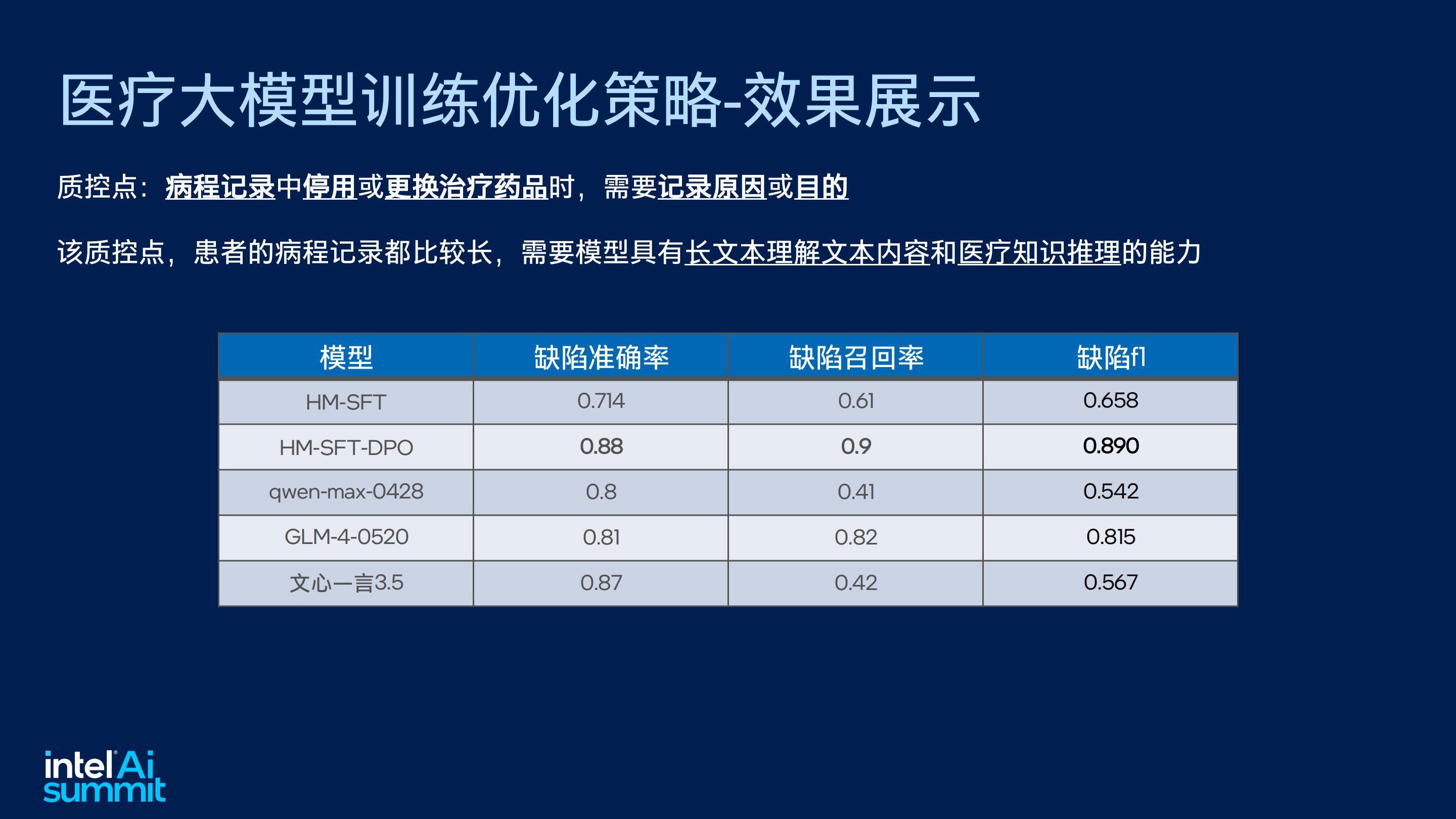 医疗大模型训练优化策略-效果展示

质控点：病程记录中停用或更换治疗药品时，需要记录原因或目的

该质控点，患者的病程记录都比较长，需要模型具有长文本理解文本内容和医疗知识推理的能力

| 模型 | 缺陷准确率 | 缺陷召回率 | 缺陷f1 |
|---|---|---|---|
| HM-SFT | 0.714 | 0.61 | 0.658 |
| HM-SFT-DPO | 0.88 | 0.9 | 0.890 |
| qwen-max-0428 | 0.8 | 0.41 | 0.542 |
| GLM-4-0520 | 0.81 | 0.82 | 0.815 |
| 文心一言3.5 | 0.87 | 0.42 | 0.567 |

intel Ai summit